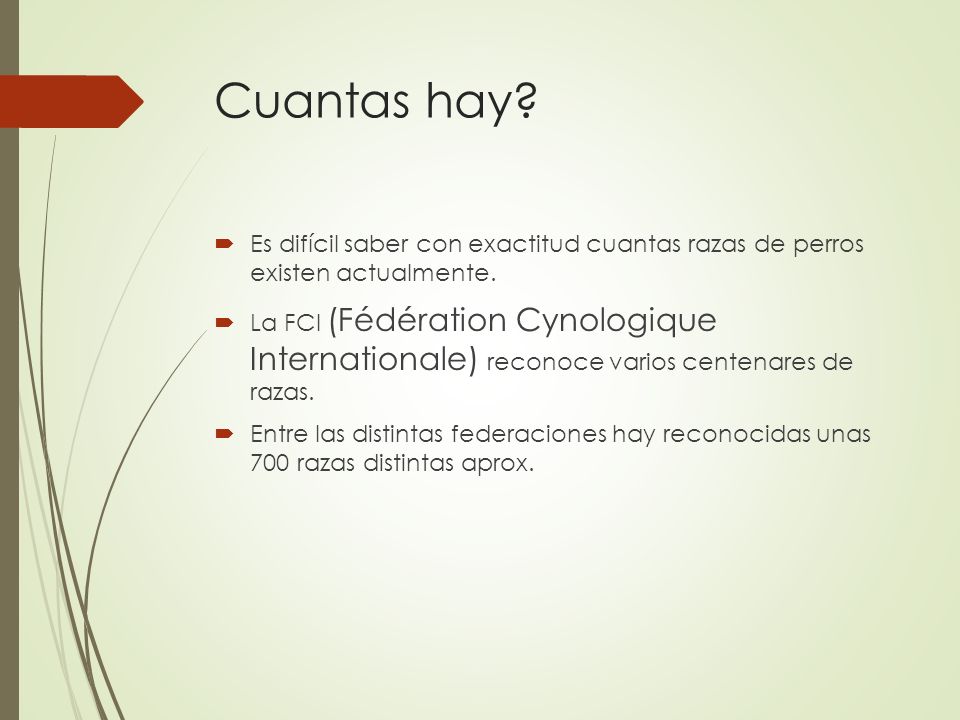 Cuantas hay?

Es difícil saber con exactitud cuantas razas de perros existen actualmente.

La FCI (Fédération Cynologique Internationale) reconoce varios centenares de razas.

Entre las distintas federaciones hay reconocidas unas 700 razas distintas aprox.